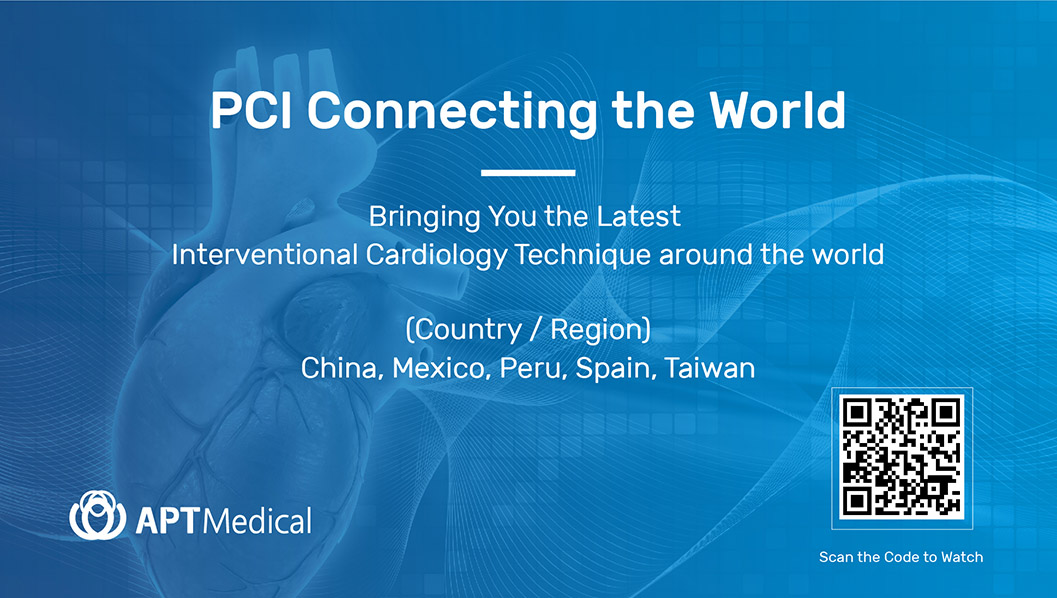 PCI Connecting the World

Bringing You the Latest
Interventional Cardiology Technique around the world

(Country / Region)
China, Mexico, Peru, Spain, Taiwan

APT Medical

Scan the Code to Watch